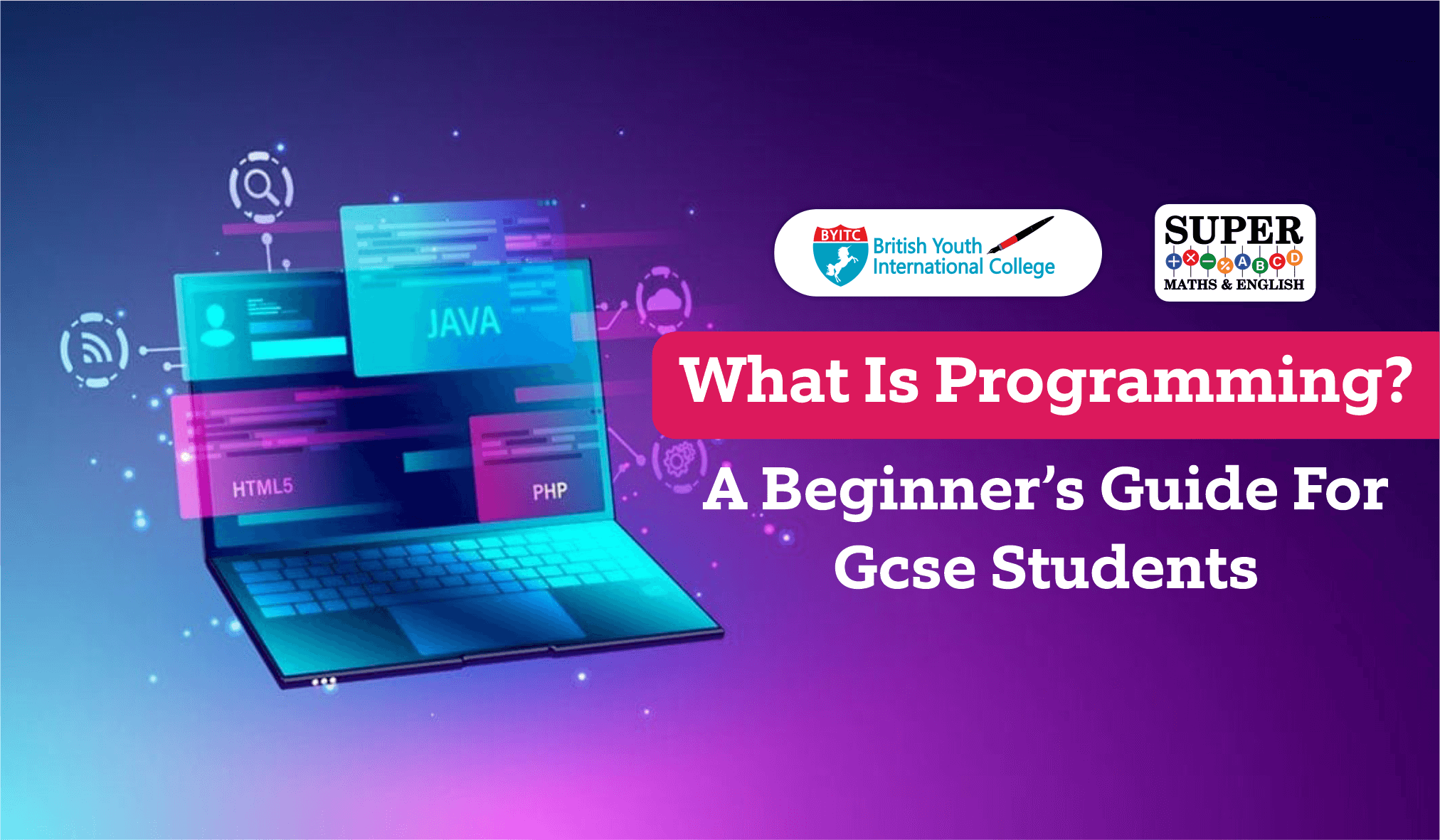 JAVA

HTML5

PHP

BYITC British Youth International College

SUPER
+ × − % A B C D
MATHS & ENGLISH

What Is Programming?

A Beginner's Guide For Gcse Students